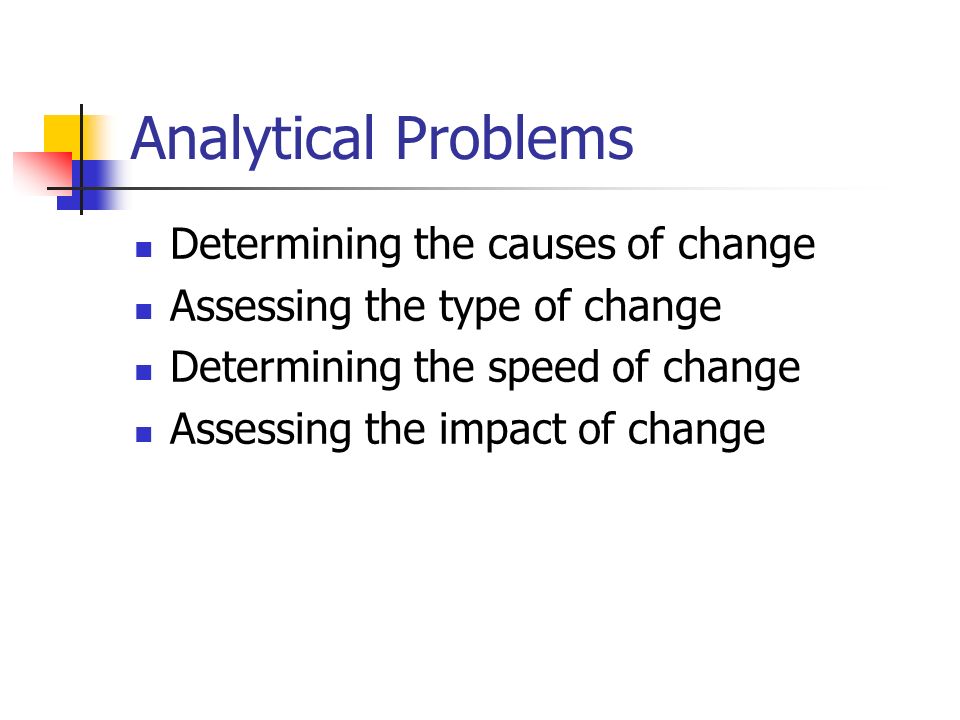 Analytical Problems

- Determining the causes of change
- Assessing the type of change
- Determining the speed of change
- Assessing the impact of change